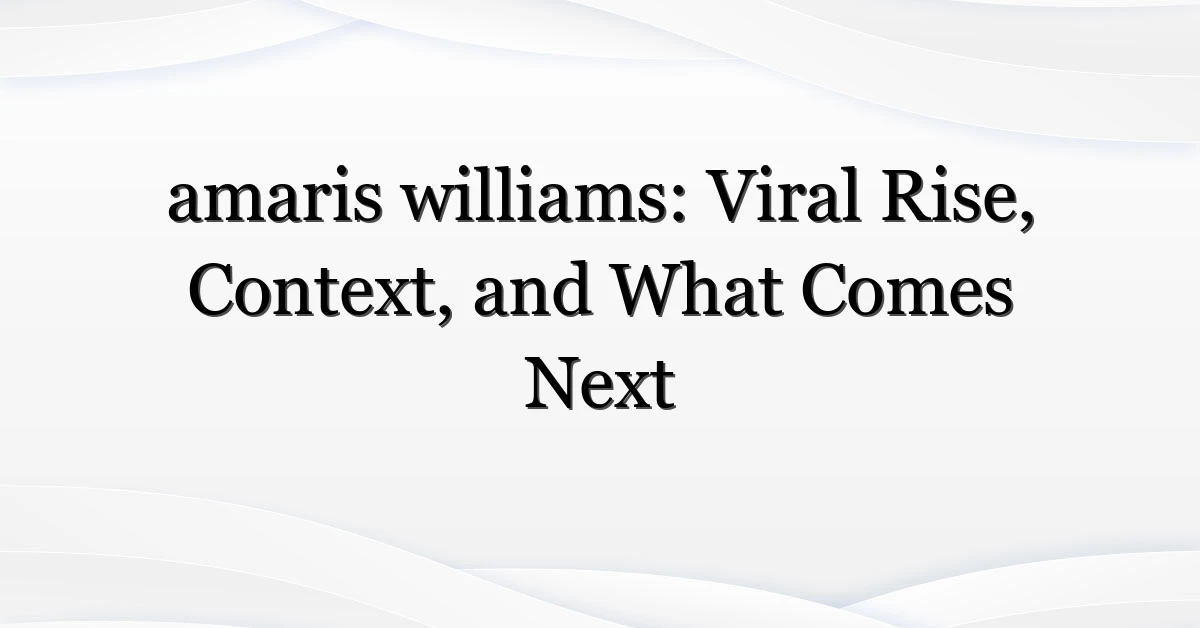 amaris williams: Viral Rise, Context, and What Comes Next